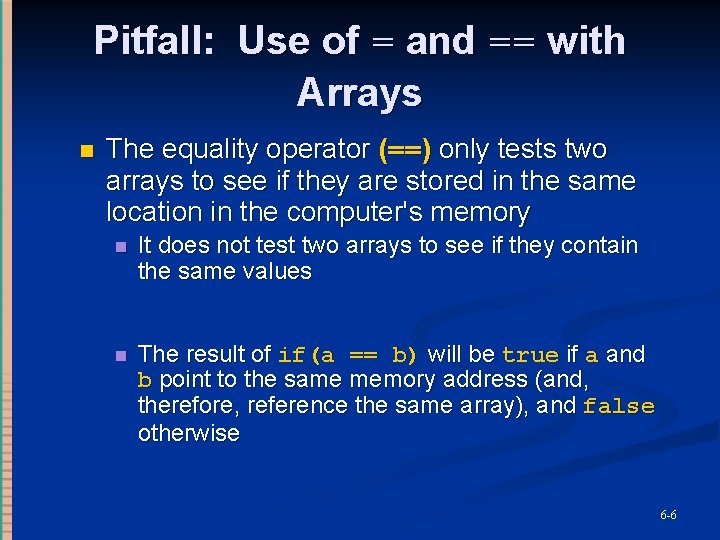 Pitfall: Use of = and == with Arrays

The equality operator (==) only tests two arrays to see if they are stored in the same location in the computer's memory

It does not test two arrays to see if they contain the same values

The result of if(a == b) will be true if a and b point to the same memory address (and, therefore, reference the same array), and false otherwise

6-6